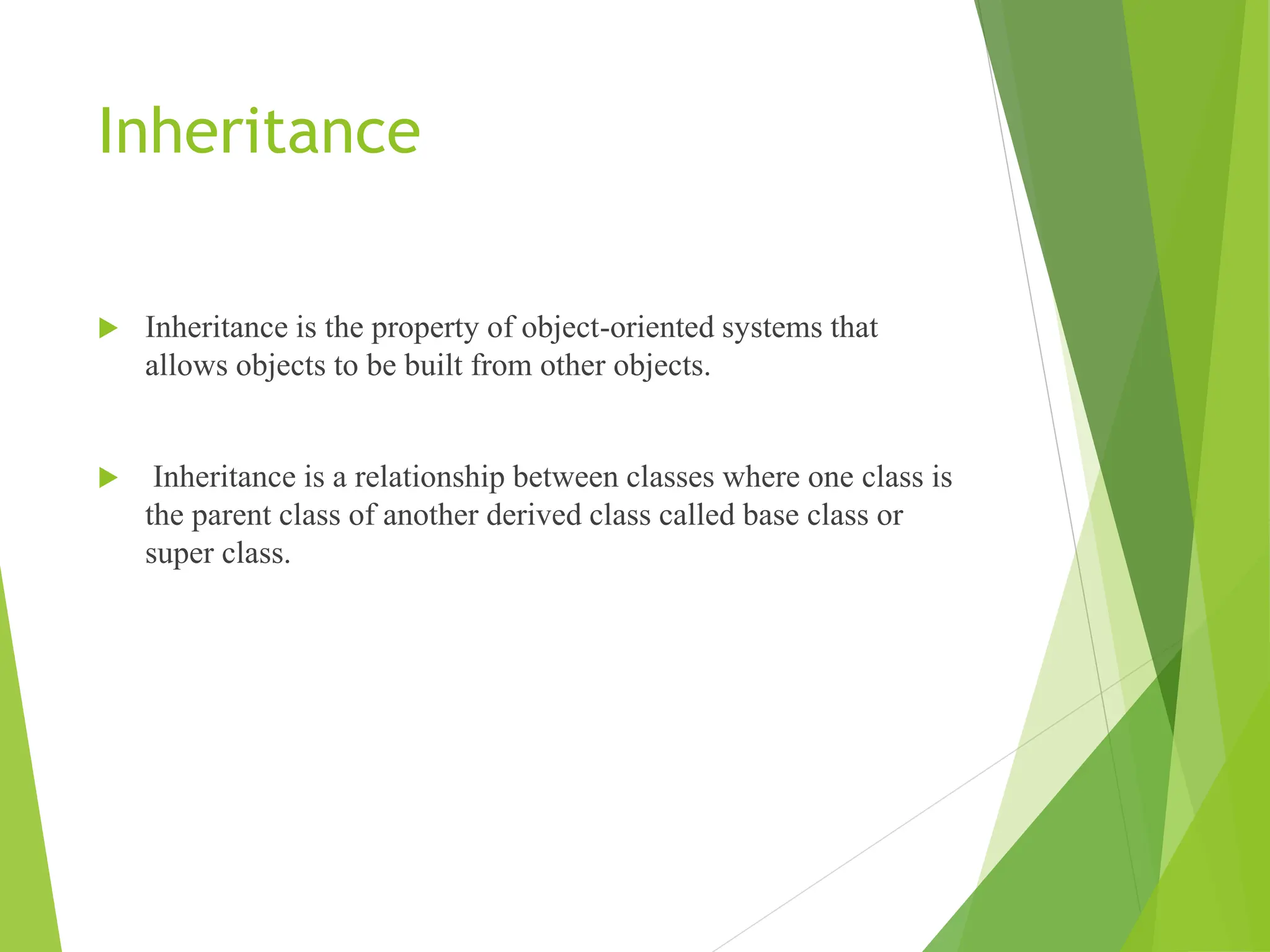 Inheritance

Inheritance is the property of object-oriented systems that allows objects to be built from other objects.

Inheritance is a relationship between classes where one class is the parent class of another derived class called base class or super class.